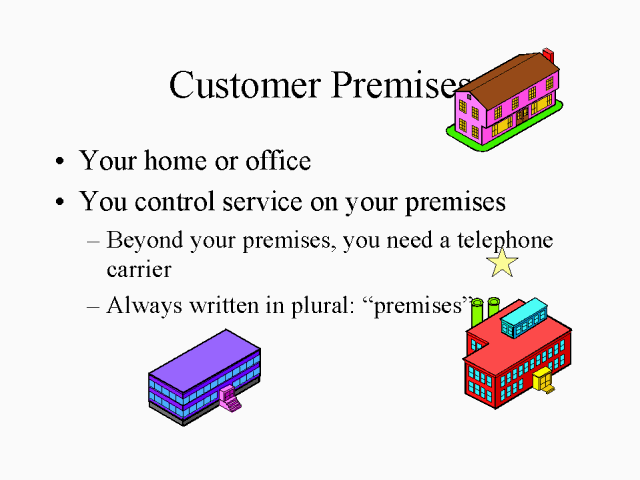 Customer Premises

• Your home or office
• You control service on your premises
– Beyond your premises, you need a telephone carrier
– Always written in plural: “premises”